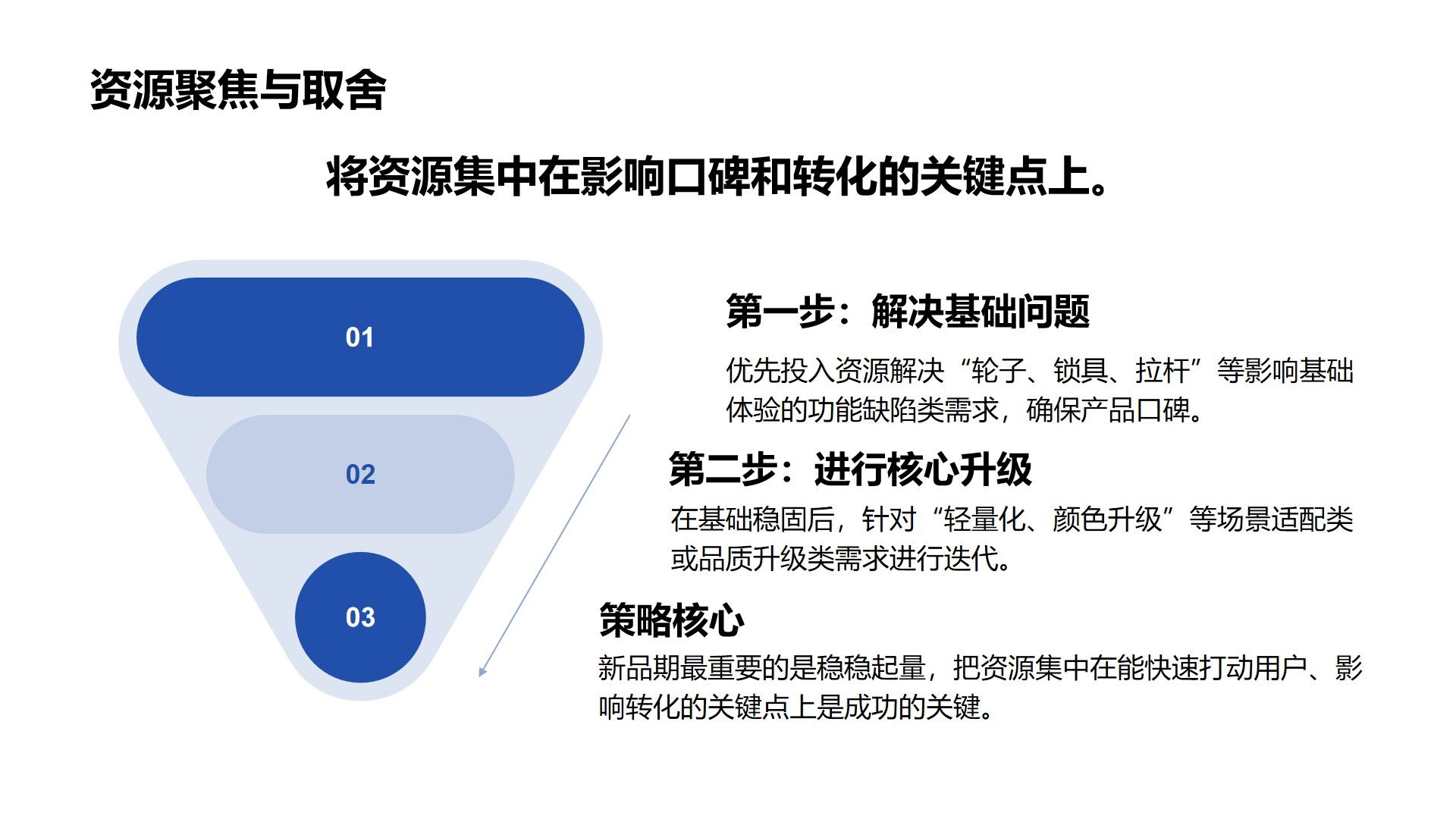 资源聚焦与取舍

将资源集中在影响口碑和转化的关键点上。

01

02

03

第一步：解决基础问题

优先投入资源解决“轮子、锁具、拉杆”等影响基础体验的功能缺陷类需求，确保产品口碑。

第二步：进行核心升级

在基础稳固后，针对“轻量化、颜色升级”等场景适配类或品质升级类需求进行迭代。

策略核心

新品期最重要的是稳稳起量，把资源集中在能快速打动用户、影响转化的关键点上是成功的关键。